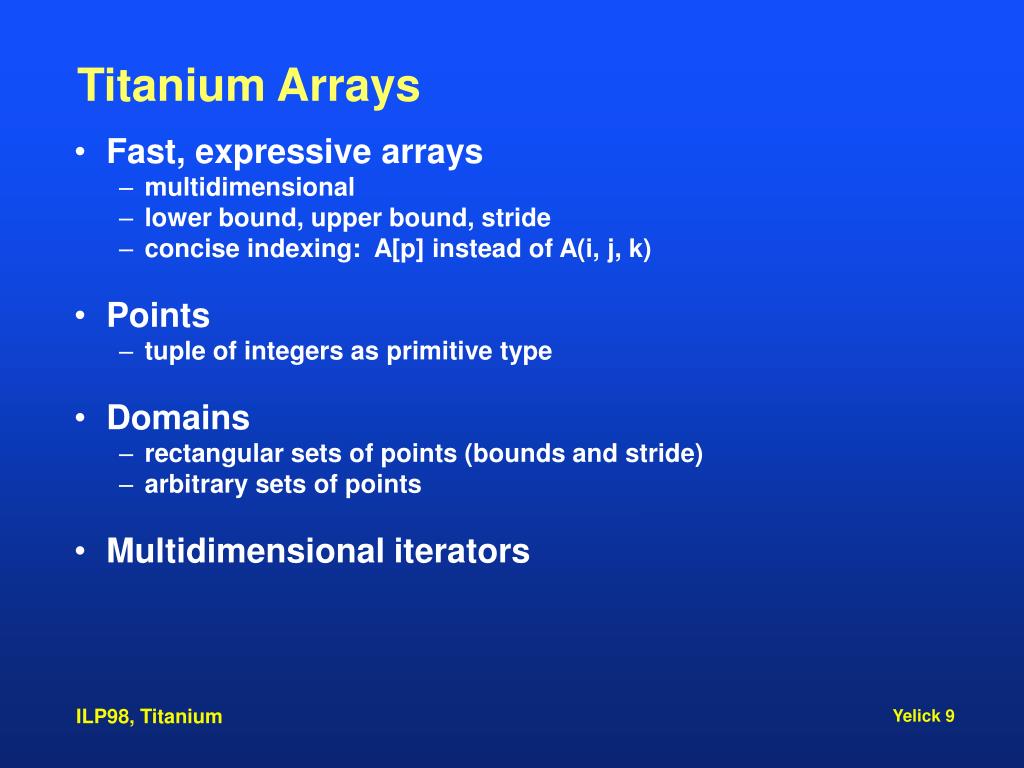 Titanium Arrays

• Fast, expressive arrays
– multidimensional
– lower bound, upper bound, stride
– concise indexing: A[p] instead of A(i, j, k)

• Points
– tuple of integers as primitive type

• Domains
– rectangular sets of points (bounds and stride)
– arbitrary sets of points

• Multidimensional iterators

ILP98, Titanium

Yelick 9